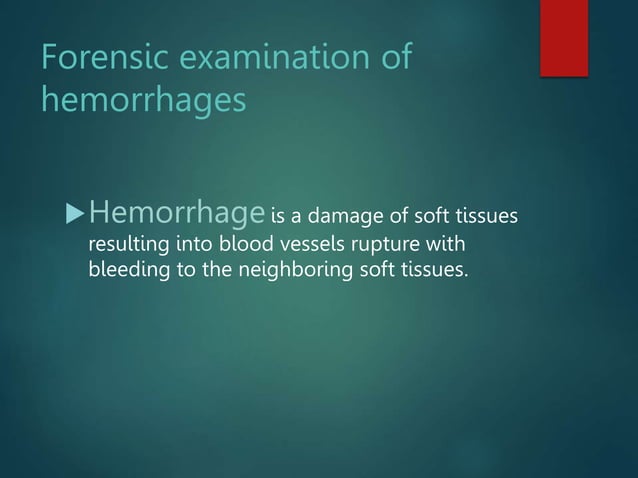 Forensic examination of hemorrhages

Hemorrhage is a damage of soft tissues resulting into blood vessels rupture with bleeding to the neighboring soft tissues.